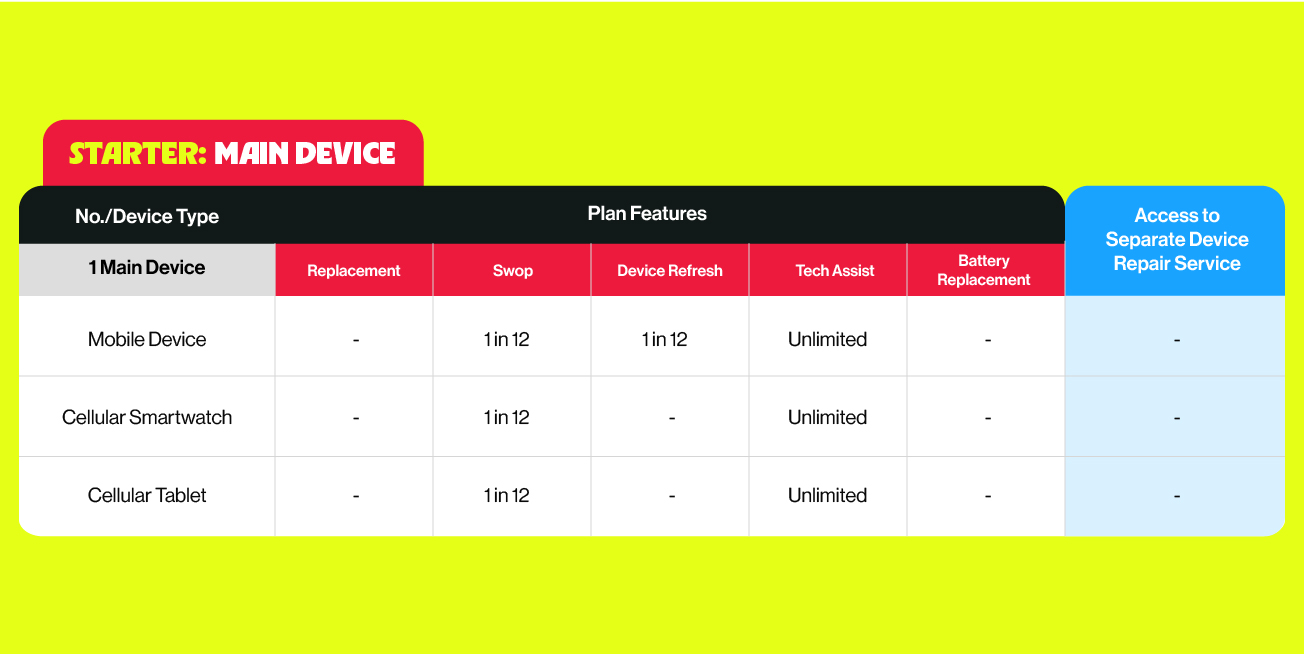 STARTER: MAIN DEVICE

| No./Device Type | Plan Features | | | | | Access to Separate Device Repair Service |
|---|---|---|---|---|---|---|
| 1 Main Device | Replacement | Swop | Device Refresh | Tech Assist | Battery Replacement | |
| Mobile Device | - | 1 in 12 | 1 in 12 | Unlimited | - | - |
| Cellular Smartwatch | - | 1 in 12 | - | Unlimited | - | - |
| Cellular Tablet | - | 1 in 12 | - | Unlimited | - | - |